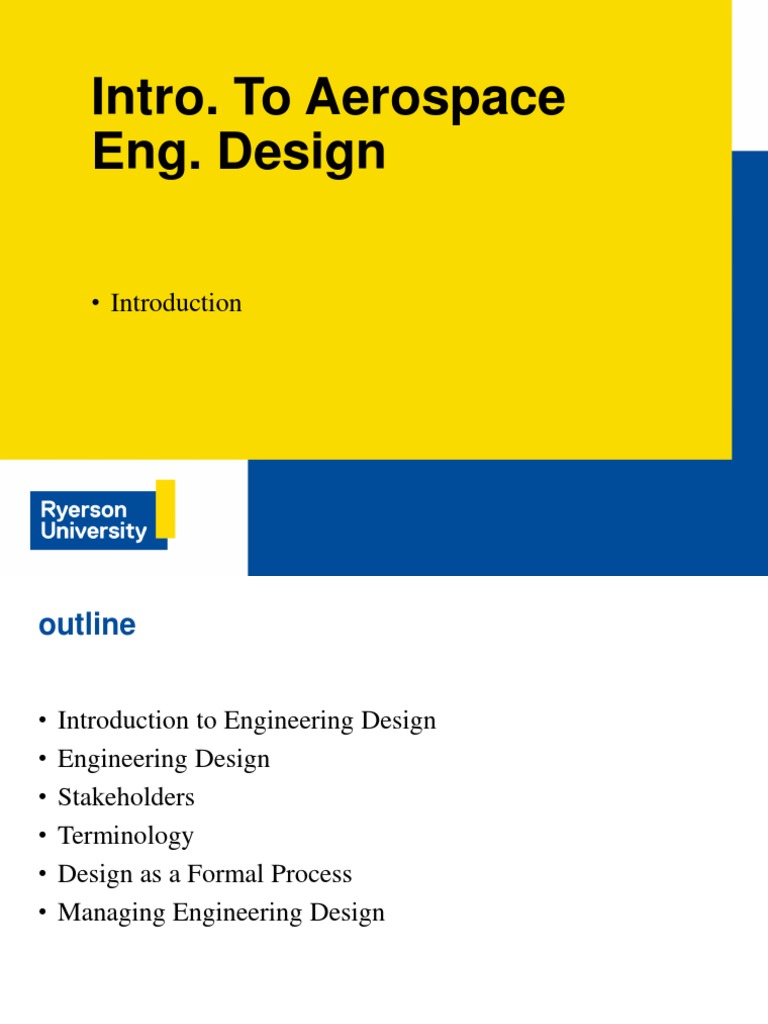 Intro. To Aerospace Eng. Design

• Introduction

Ryerson University

outline

• Introduction to Engineering Design
• Engineering Design
• Stakeholders
• Terminology
• Design as a Formal Process
• Managing Engineering Design